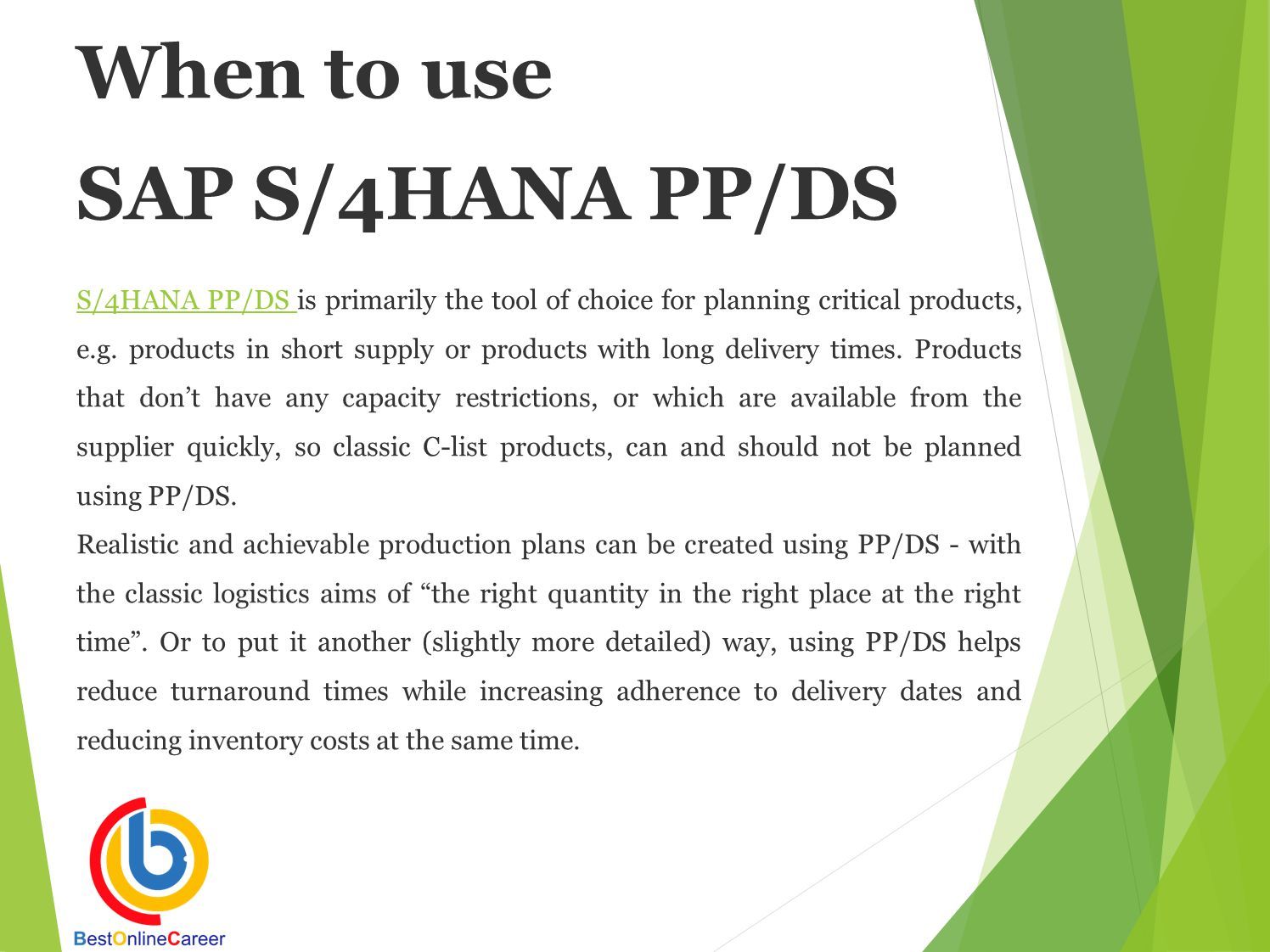 When to use

SAP S/4HANA PP/DS

S/4HANA PP/DS is primarily the tool of choice for planning critical products, e.g. products in short supply or products with long delivery times. Products that don’t have any capacity restrictions, or which are available from the supplier quickly, so classic C-list products, can and should not be planned using PP/DS.

Realistic and achievable production plans can be created using PP/DS - with the classic logistics aims of “the right quantity in the right place at the right time”. Or to put it another (slightly more detailed) way, using PP/DS helps reduce turnaround times while increasing adherence to delivery dates and reducing inventory costs at the same time.

BestOnlineCareer